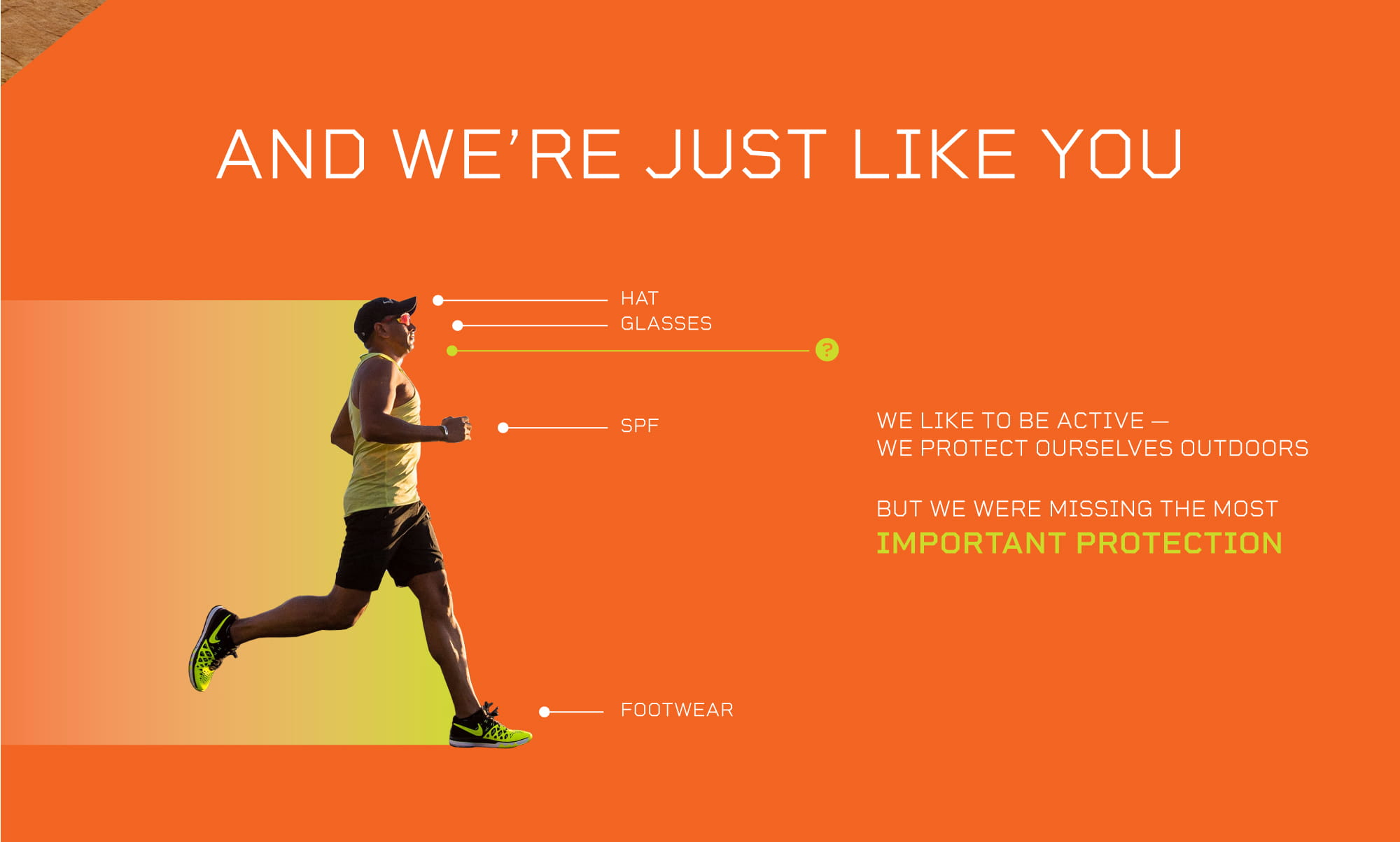 AND WE'RE JUST LIKE YOU

HAT
GLASSES
?
SPF
FOOTWEAR

WE LIKE TO BE ACTIVE —
WE PROTECT OURSELVES OUTDOORS

BUT WE WERE MISSING THE MOST
IMPORTANT PROTECTION